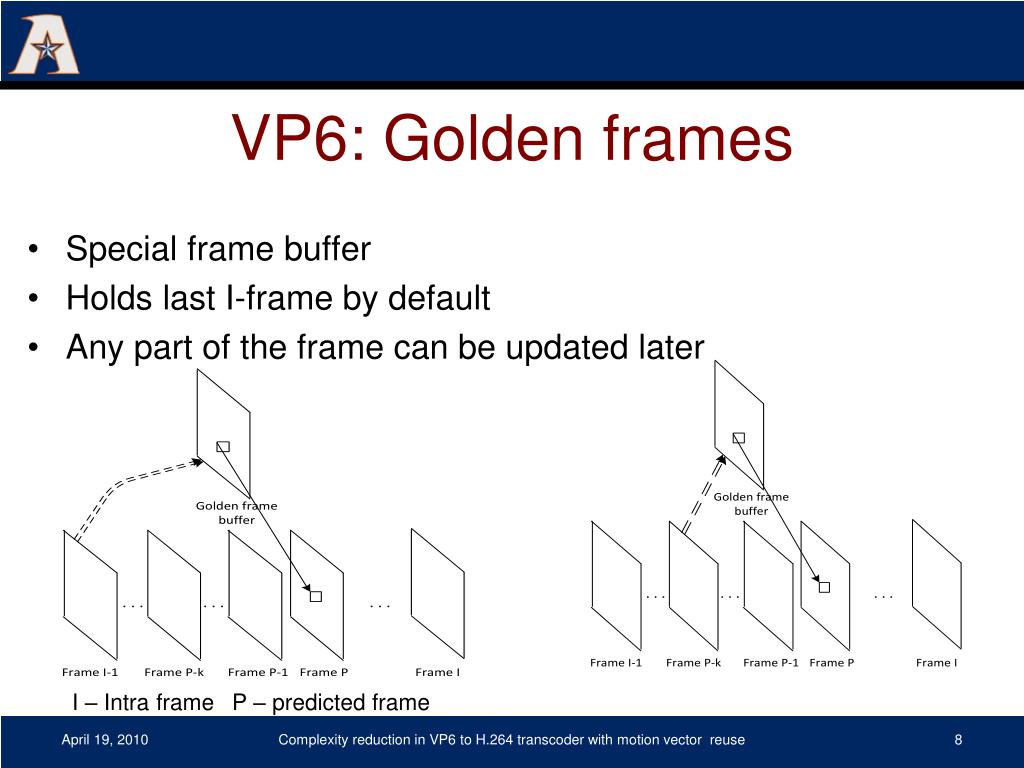 VP6: Golden frames

• Special frame buffer
• Holds last I-frame by default
• Any part of the frame can be updated later

Golden frame buffer

. . . . . . . . .

Frame I-1 Frame P-k Frame P-1 Frame P Frame I

Golden frame buffer

. . . . . . . . .

Frame I-1 Frame P-k Frame P-1 Frame P Frame I

I – Intra frame P – predicted frame

April 19, 2010 Complexity reduction in VP6 to H.264 transcoder with motion vector reuse 8